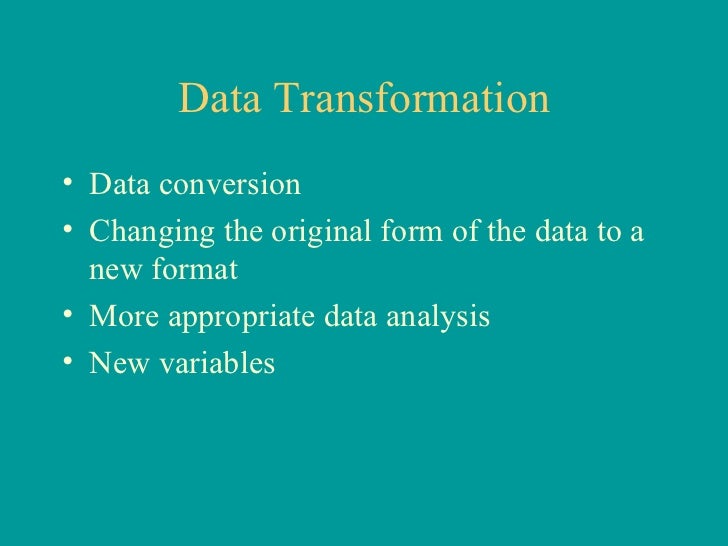 Data Transformation

• Data conversion
• Changing the original form of the data to a new format
• More appropriate data analysis
• New variables